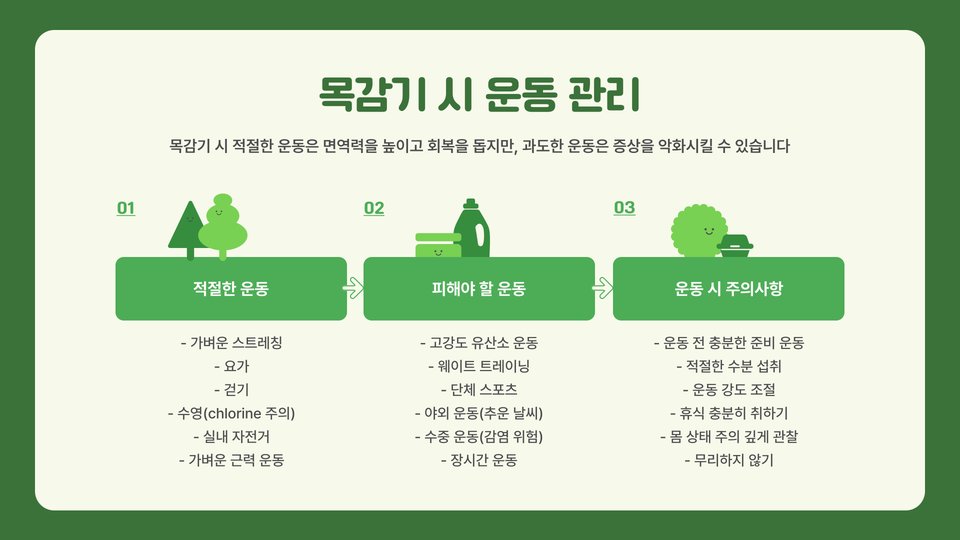 목감기 시 운동 관리

목감기 시 적절한 운동은 면역력을 높이고 회복을 돕지만, 과도한 운동은 증상을 악화시킬 수 있습니다

01

적절한 운동

- 가벼운 스트레칭
- 요가
- 걷기
- 수영(chlorine 주의)
- 실내 자전거
- 가벼운 근력 운동

02

피해야 할 운동

- 고강도 유산소 운동
- 웨이트 트레이닝
- 단체 스포츠
- 야외 운동(추운 날씨)
- 수중 운동(감염 위험)
- 장시간 운동

03

운동 시 주의사항

- 운동 전 충분한 준비 운동
- 적절한 수분 섭취
- 운동 강도 조절
- 휴식 충분히 취하기
- 몸 상태 주의 깊게 관찰
- 무리하지 않기